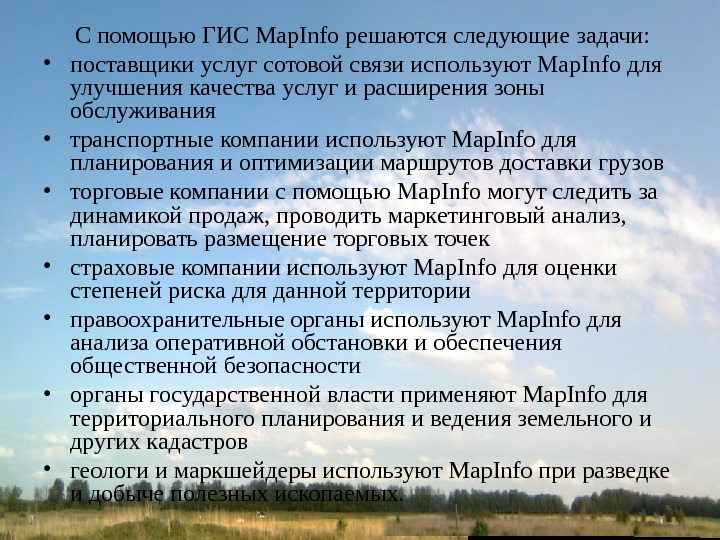 С помощью ГИС MapInfo решаются следующие задачи:

• поставщики услуг сотовой связи используют MapInfo для улучшения качества услуг и расширения зоны обслуживания

• транспортные компании используют MapInfo для планирования и оптимизации маршрутов доставки грузов

• торговые компании с помощью MapInfo могут следить за динамикой продаж, проводить маркетинговый анализ, планировать размещение торговых точек

• страховые компании используют MapInfo для оценки степеней риска для данной территории

• правоохранительные органы используют MapInfo для анализа оперативной обстановки и обеспечения общественной безопасности

• органы государственной власти применяют MapInfo для территориального планирования и ведения земельного и других кадастров

• геологи и маркшейдеры используют MapInfo при разведке и добыче полезных ископаемых.